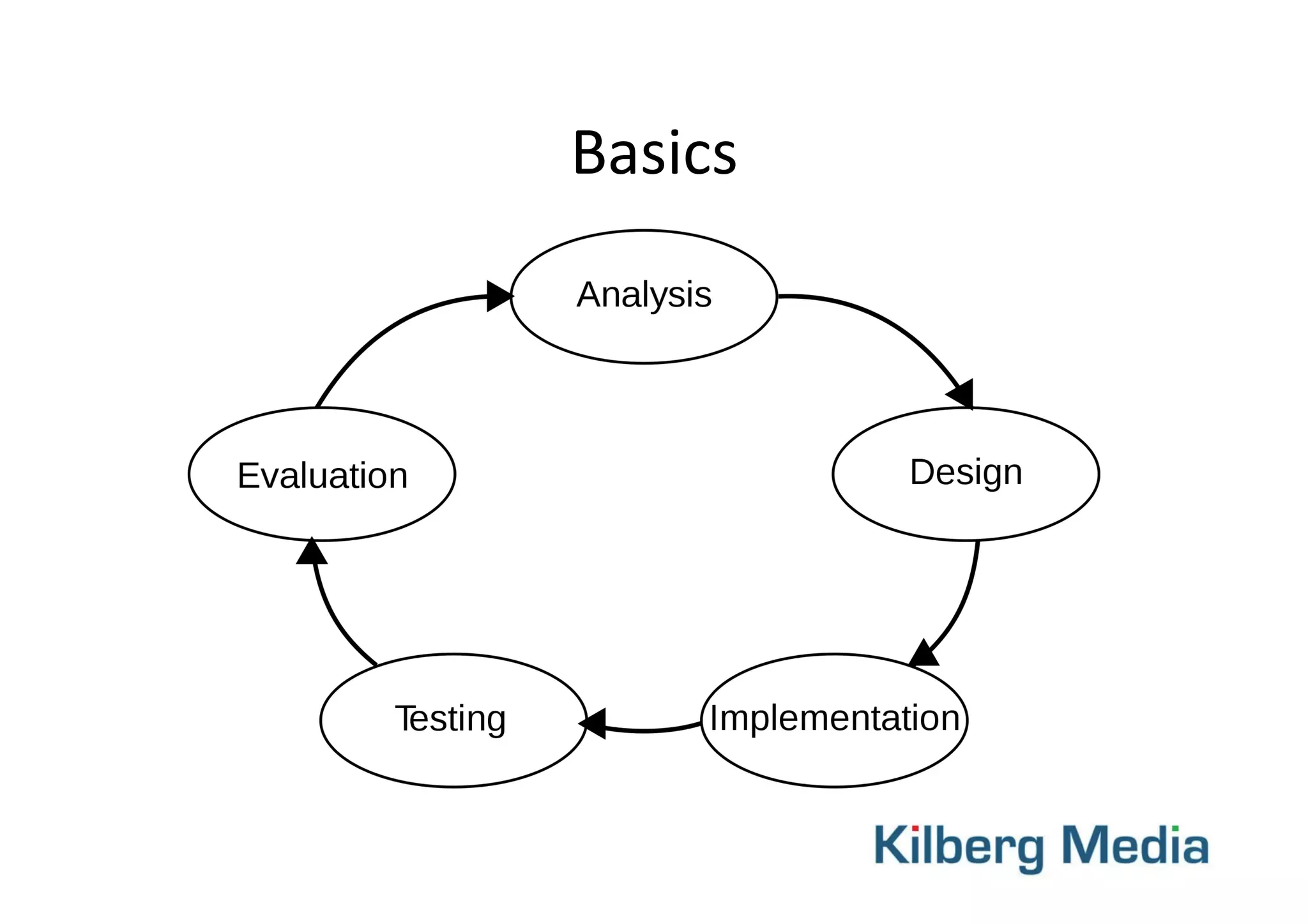 Basics

Analysis

Design

Implementation

Testing

Evaluation

Kilberg Media